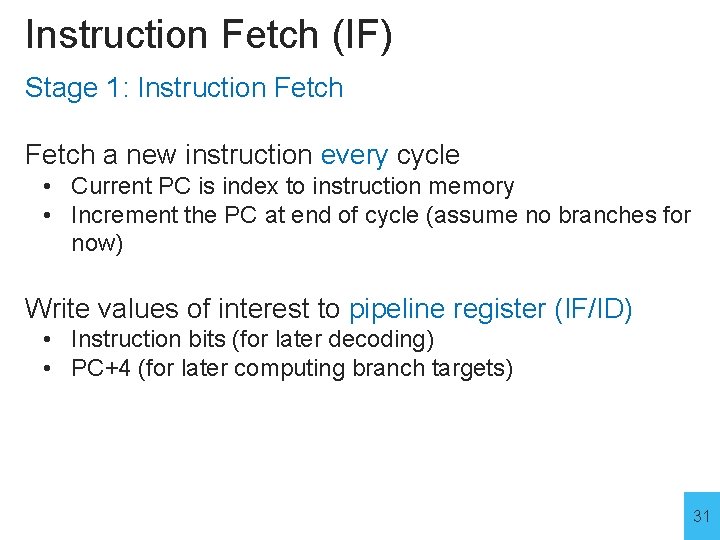 Instruction Fetch (IF)

Stage 1: Instruction Fetch

Fetch a new instruction every cycle
• Current PC is index to instruction memory
• Increment the PC at end of cycle (assume no branches for now)

Write values of interest to pipeline register (IF/ID)
• Instruction bits (for later decoding)
• PC+4 (for later computing branch targets)

31